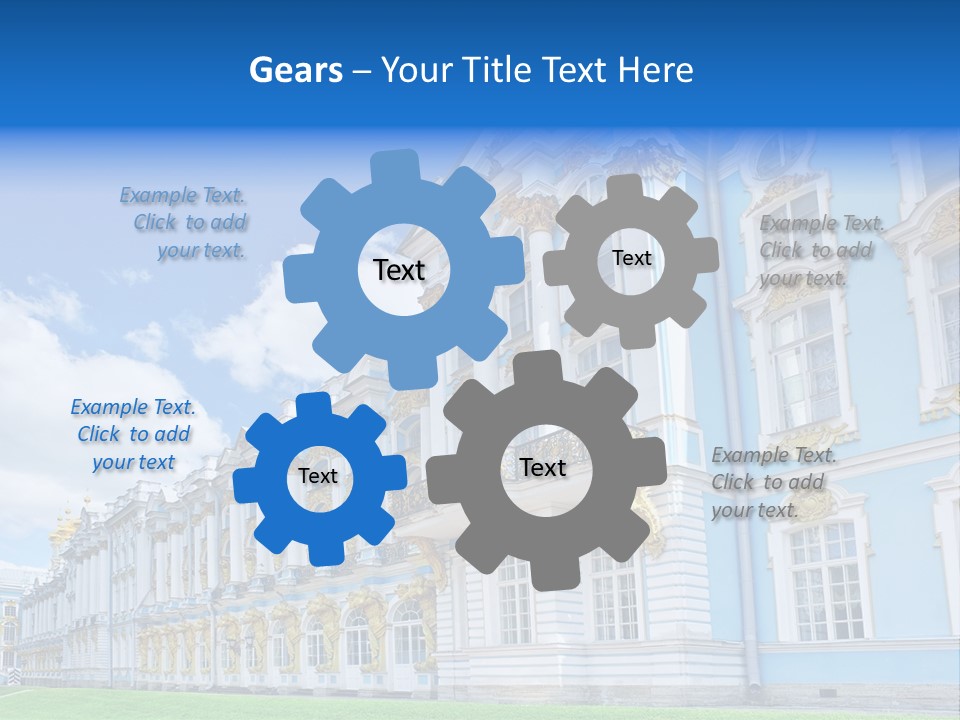 Gears – Your Title Text Here

Example Text. Click to add your text.

Text

Text

Example Text. Click to add your text.

Example Text. Click to add your text

Text

Text

Example Text. Click to add your text.